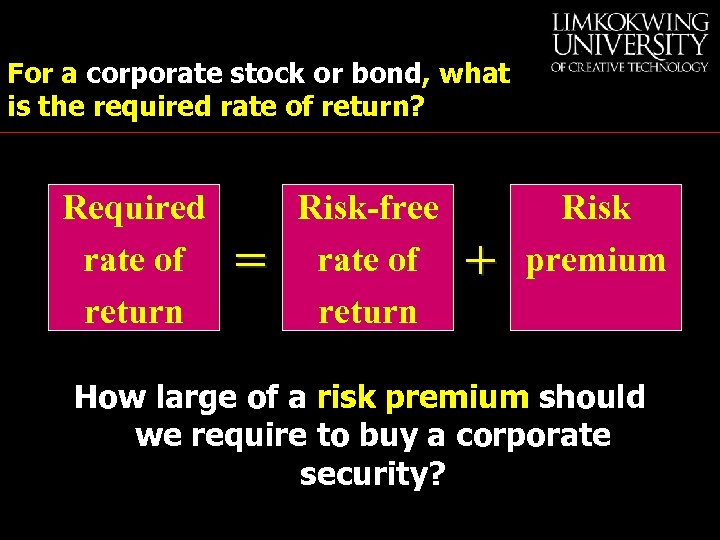 LIMKOKWING UNIVERSITY OF CREATIVE TECHNOLOGY

For a corporate stock or bond, what is the required rate of return?

Required rate of return = Risk-free rate of return + Risk premium

How large of a risk premium should we require to buy a corporate security?